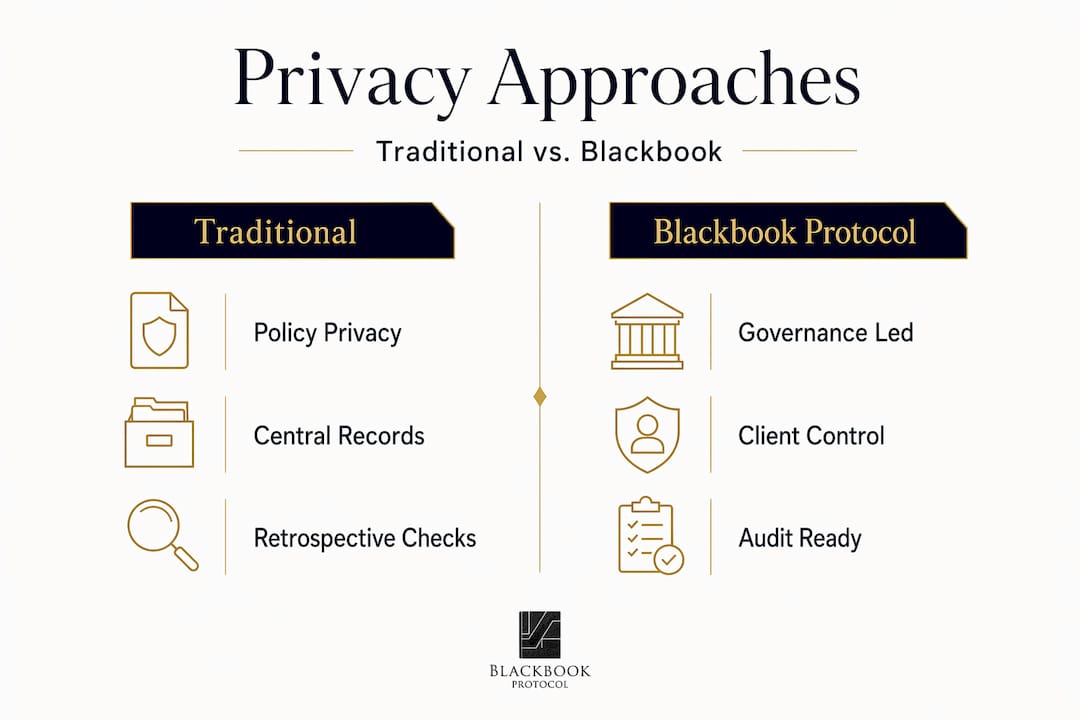 Privacy Approaches

Traditional vs. Blackbook

Traditional

Policy Privacy

Central Records

Retrospective Checks

Blackbook Protocol

Governance Led

Client Control

Audit Ready

BLACKBOOK
PROTOCOL